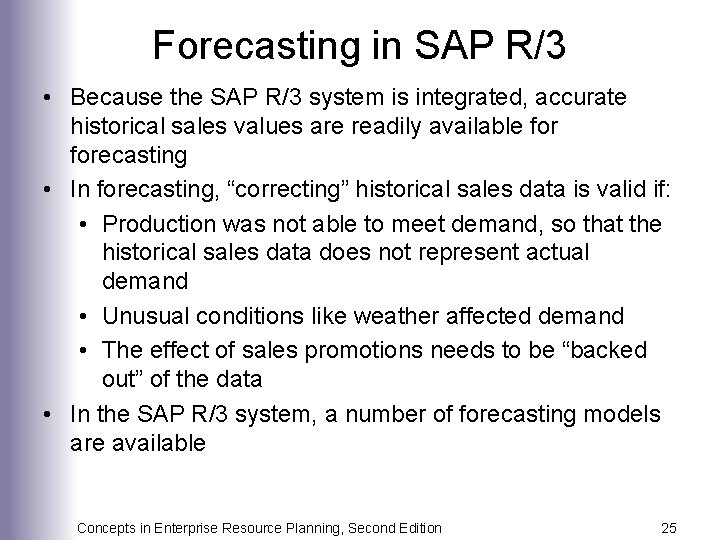 Forecasting in SAP R/3

• Because the SAP R/3 system is integrated, accurate historical sales values are readily available for forecasting
• In forecasting, “correcting” historical sales data is valid if:
  • Production was not able to meet demand, so that the historical sales data does not represent actual demand
  • Unusual conditions like weather affected demand
  • The effect of sales promotions needs to be “backed out” of the data
• In the SAP R/3 system, a number of forecasting models are available

Concepts in Enterprise Resource Planning, Second Edition 25